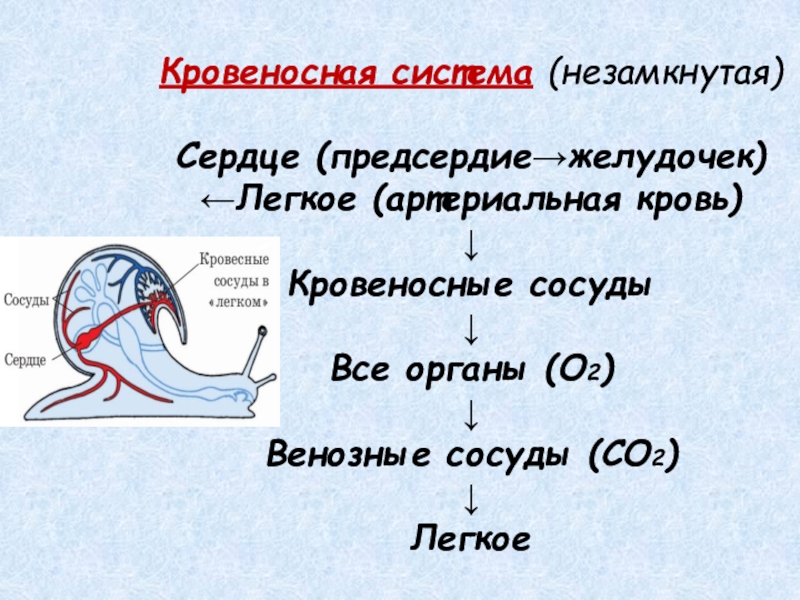 Кровеносная система (незамкнутая)

Сердце (предсердие→желудочек)
←Легкое (артериальная кровь)

↓

Кровеносные сосуды

↓

Все органы ($O_2$)

↓

Венозные сосуды ($CO_2$)

↓

Легкое

Сосуды

Сердце

Кровесные сосуды в «легком»